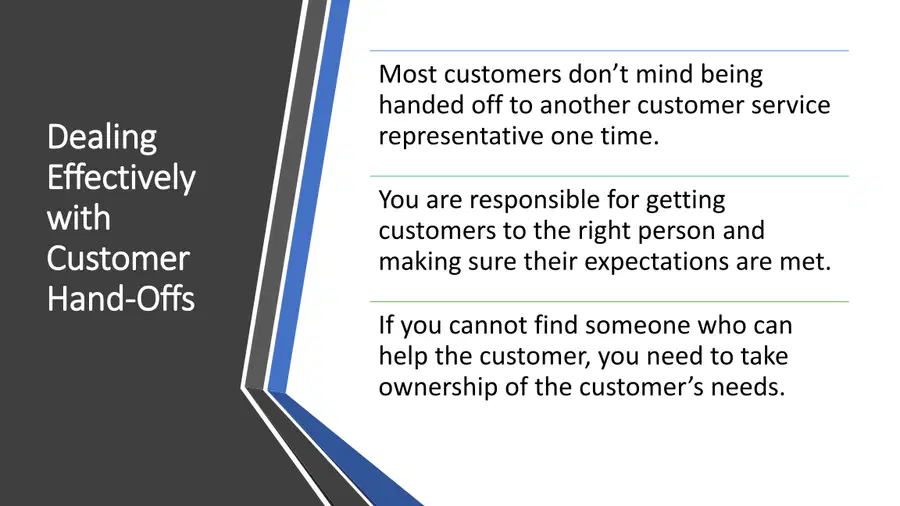 Dealing Effectively with Customer Hand-Offs

Most customers don't mind being handed off to another customer service representative one time.

You are responsible for getting customers to the right person and making sure their expectations are met.

If you cannot find someone who can help the customer, you need to take ownership of the customer's needs.